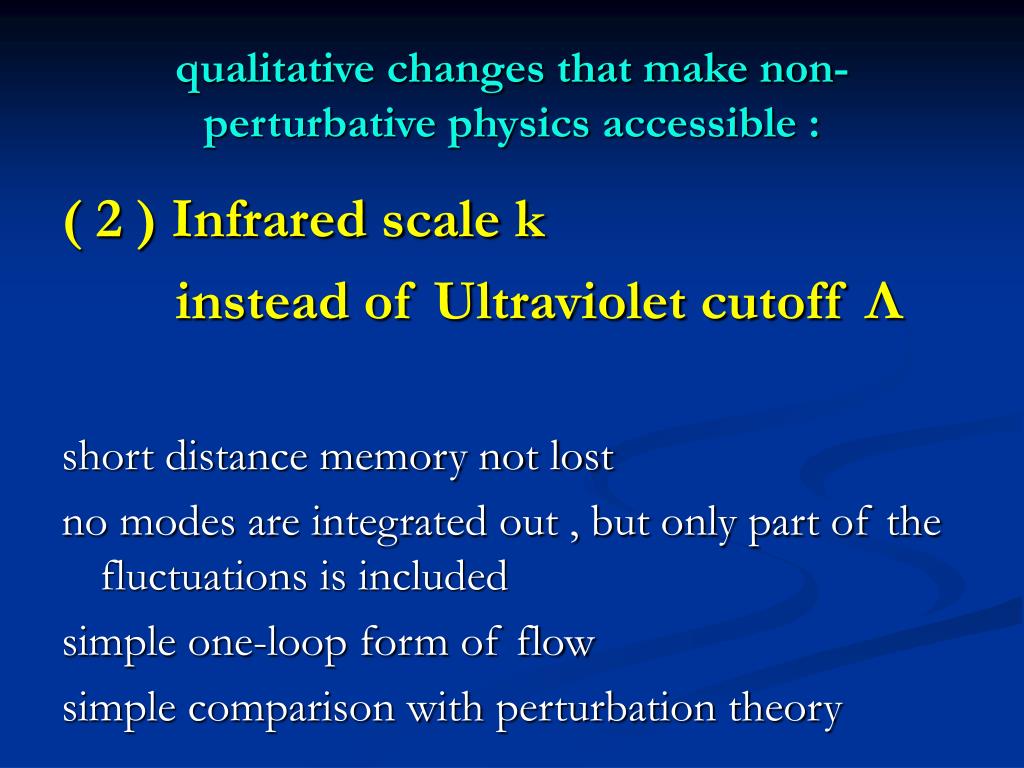 qualitative changes that make non-perturbative physics accessible :

( 2 ) Infrared scale k

instead of Ultraviolet cutoff Λ

short distance memory not lost

no modes are integrated out , but only part of the fluctuations is included

simple one-loop form of flow

simple comparison with perturbation theory